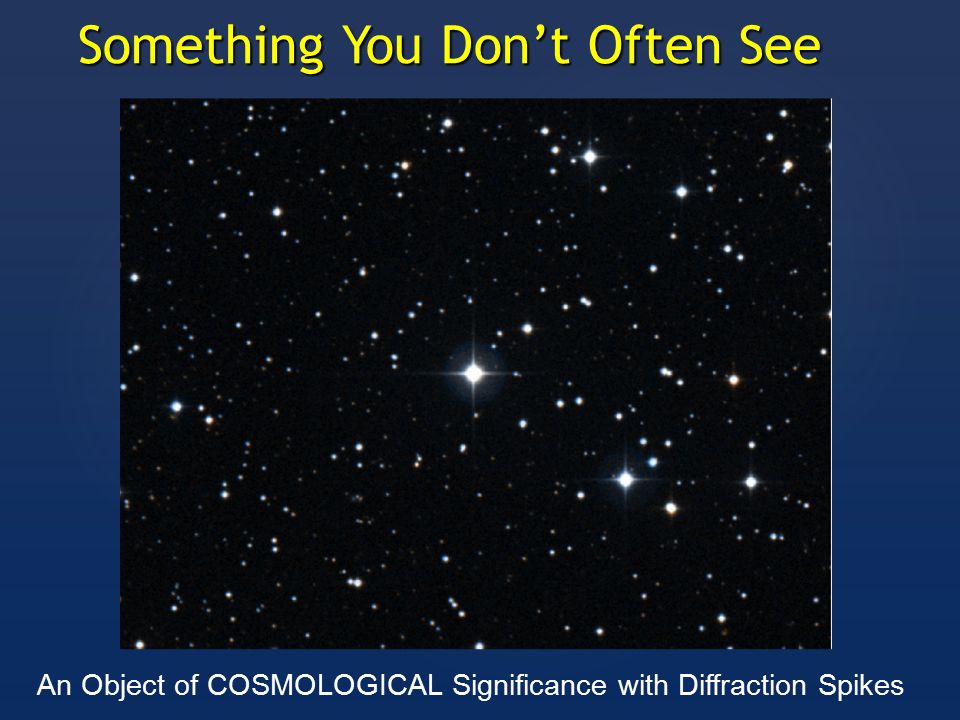 Something You Don’t Often See

An Object of COSMOLOGICAL Significance with Diffraction Spikes